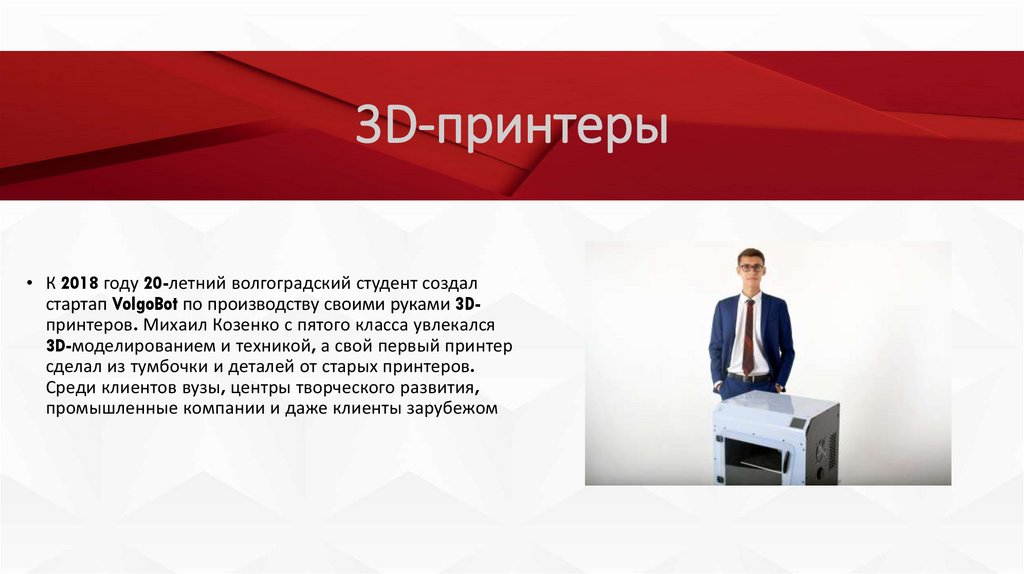 3D-принтеры

• К 2018 году 20-летний волгоградский студент создал стартап VolgoBot по производству своими руками 3D-принтеров. Михаил Козенко с пятого класса увлекался 3D-моделированием и техникой, а свой первый принтер сделал из тумбочки и деталей от старых принтеров. Среди клиентов вузы, центры творческого развития, промышленные компании и даже клиенты зарубежом